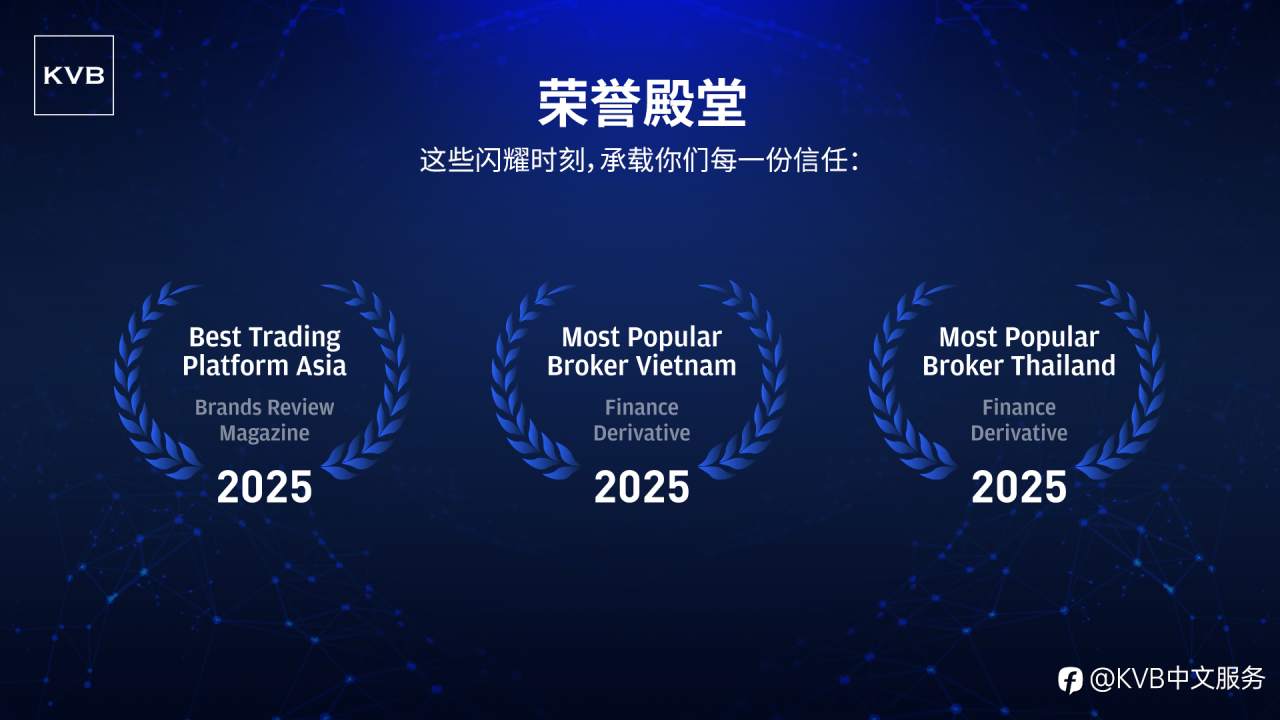 KVB

荣誉殿堂

这些闪耀时刻，承载你们每一份信任：

Best Trading Platform Asia
Brands Review Magazine
2025

Most Popular Broker Vietnam
Finance Derivative
2025

Most Popular Broker Thailand
Finance Derivative
2025

@KVB中文服务